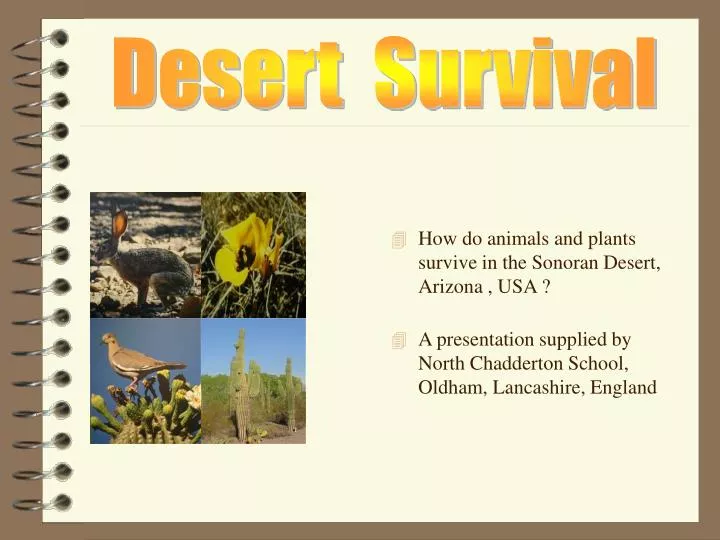 Desert Survival

How do animals and plants survive in the Sonoran Desert, Arizona , USA ?

A presentation supplied by North Chadderton School, Oldham, Lancashire, England